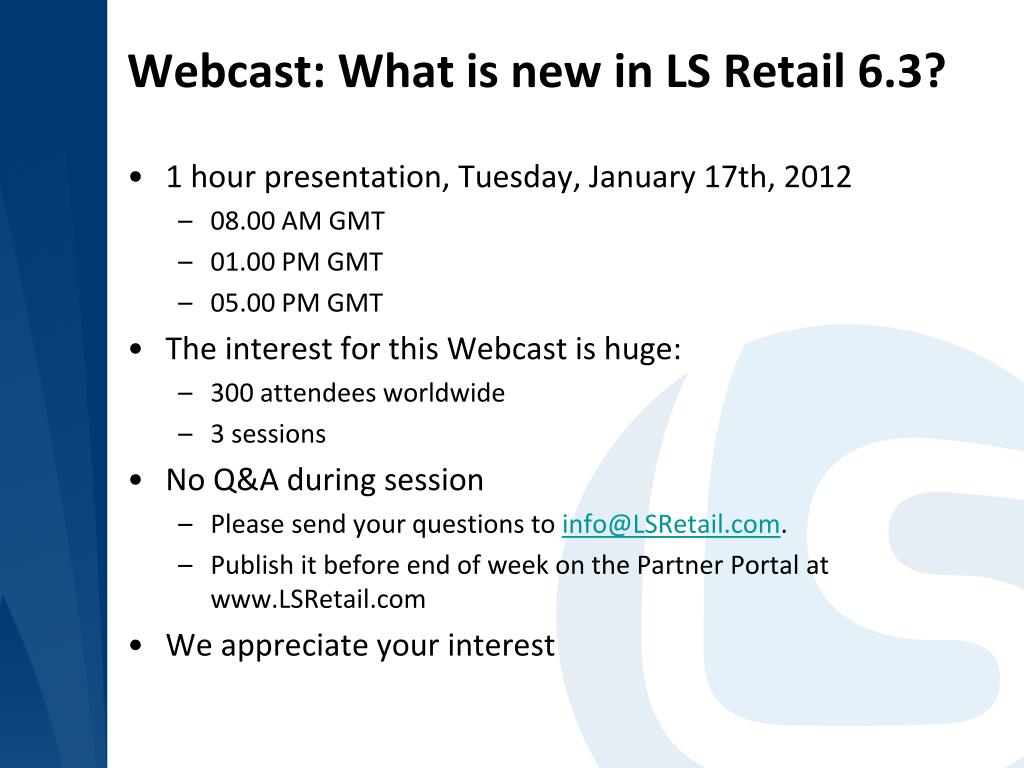 Webcast: What is new in LS Retail 6.3?

• 1 hour presentation, Tuesday, January 17th, 2012
– 08.00 AM GMT
– 01.00 PM GMT
– 05.00 PM GMT

• The interest for this Webcast is huge:
– 300 attendees worldwide
– 3 sessions

• No Q&A during session
– Please send your questions to info@LSRetail.com.
– Publish it before end of week on the Partner Portal at www.LSRetail.com

• We appreciate your interest